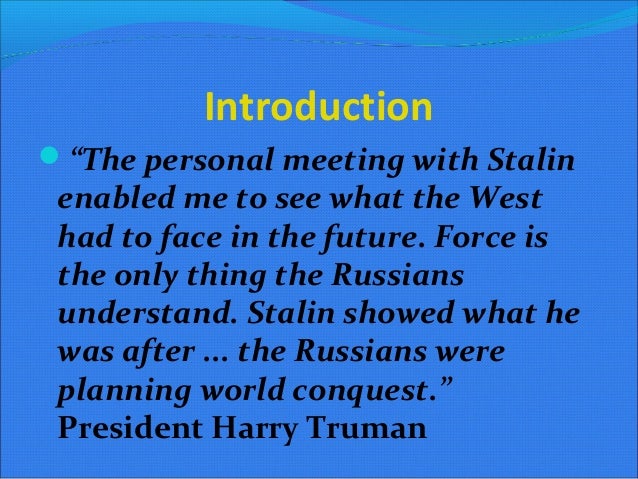 Introduction

“The personal meeting with Stalin enabled me to see what the West had to face in the future. Force is the only thing the Russians understand. Stalin showed what he was after … the Russians were planning world conquest.”
President Harry Truman